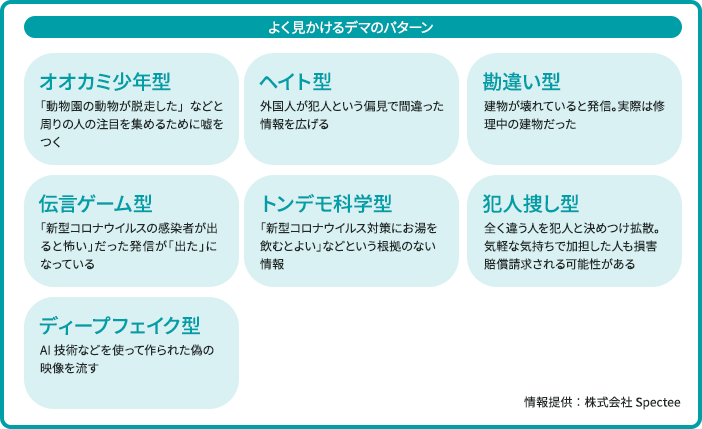 よく見かけるデマのパターン

オオカミ少年型

「動物園の動物が脱走した」などと周りの人の注目を集めるために嘘をつく

ヘイト型

外国人が犯人という偏見で間違った情報を広げる

勘違い型

建物が壊れていると発信。実際は修理中の建物だった

伝言ゲーム型

「新型コロナウイルスの感染者が出ると怖い」だった発信が「出た」になっている

トンデモ科学型

「新型コロナウイルス対策にお湯を飲むとよい」などという根拠のない情報

犯人捜し型

全く違う人を犯人と決めつけ拡散。気軽な気持ちで加担した人も損害賠償請求される可能性がある

ディープフェイク型

AI 技術などを使って作られた偽の映像を流す

情報提供：株式会社 Spectee